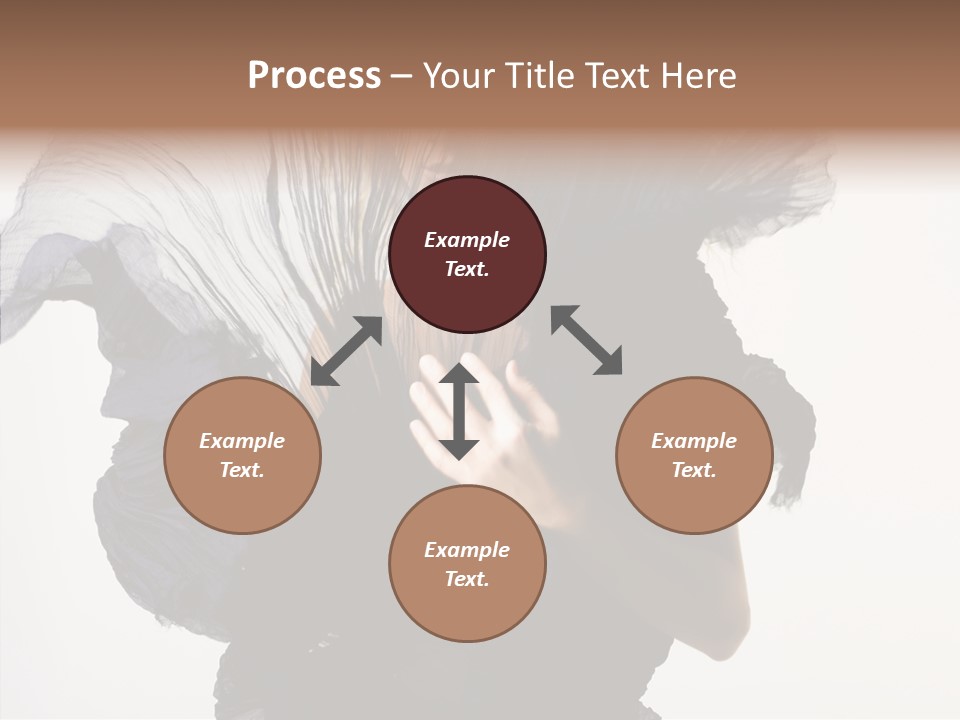 Process – Your Title Text Here

Example Text.

Example Text.

Example Text.

Example Text.